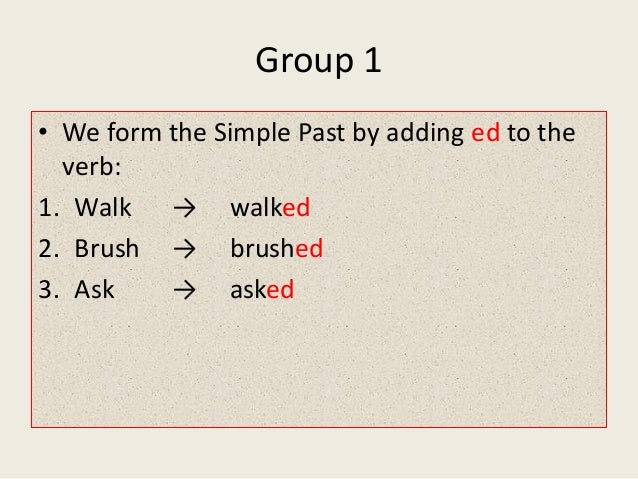 Group 1

• We form the Simple Past by adding ed to the verb:

1. Walk → walked
2. Brush → brushed
3. Ask → asked